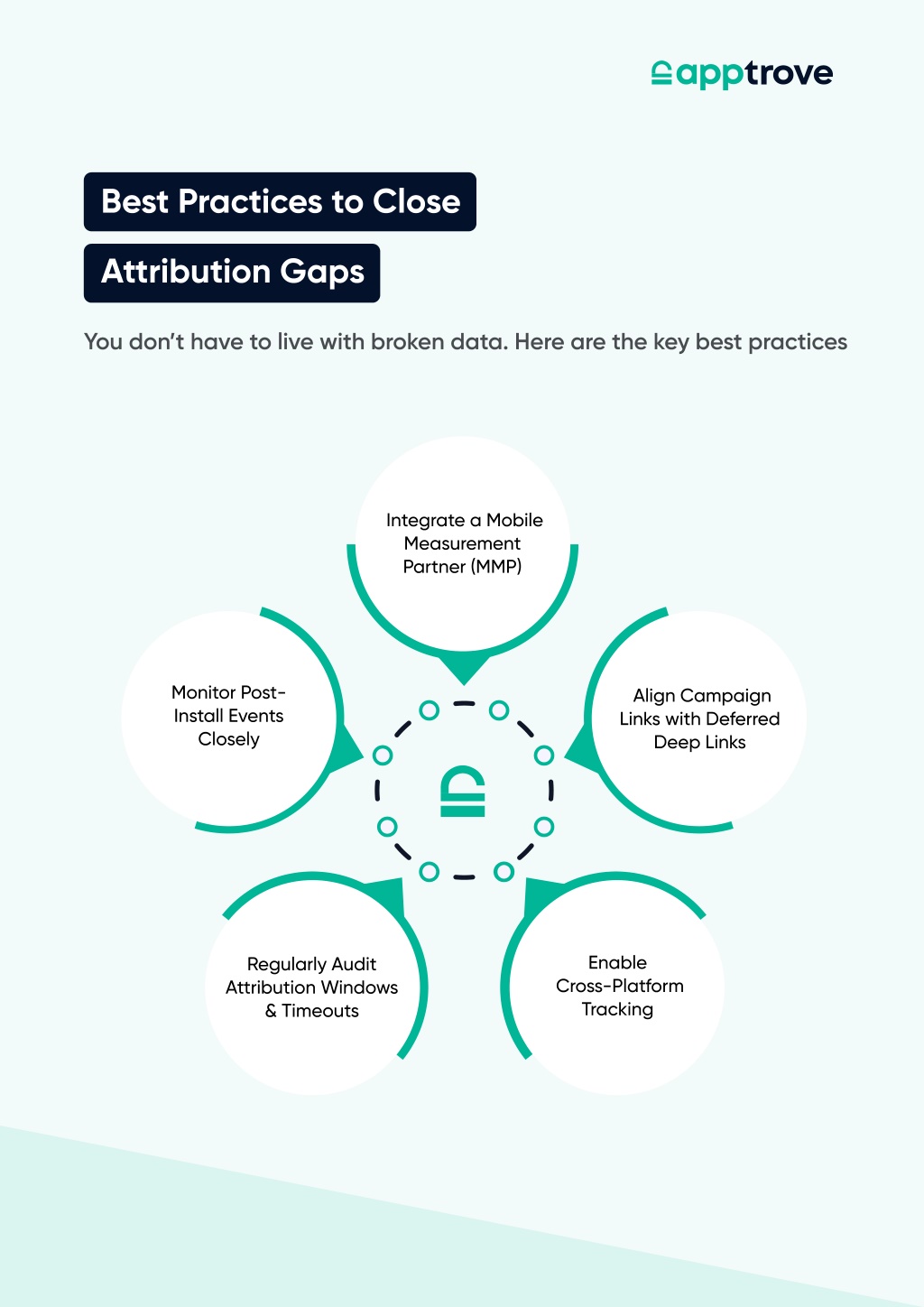 apptrove

Best Practices to Close Attribution Gaps

You don't have to live with broken data. Here are the key best practices

Integrate a Mobile Measurement Partner (MMP)

Align Campaign Links with Deferred Deep Links

Enable Cross-Platform Tracking

Regularly Audit Attribution Windows & Timeouts

Monitor Post-Install Events Closely